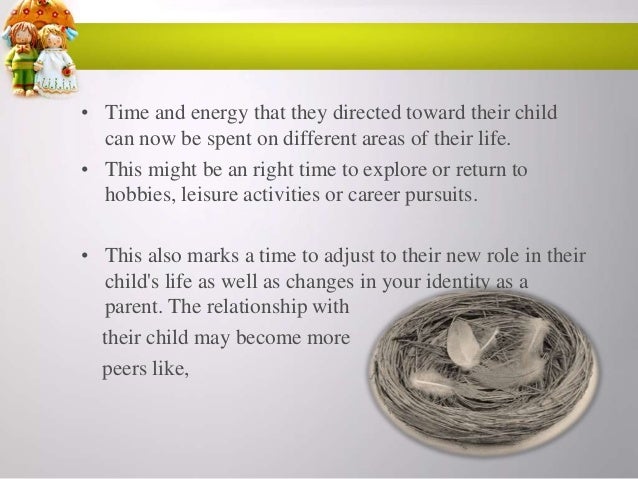 • Time and energy that they directed toward their child can now be spent on different areas of their life.

• This might be an right time to explore or return to hobbies, leisure activities or career pursuits.

• This also marks a time to adjust to their new role in their child's life as well as changes in your identity as a parent. The relationship with their child may become more peers like,